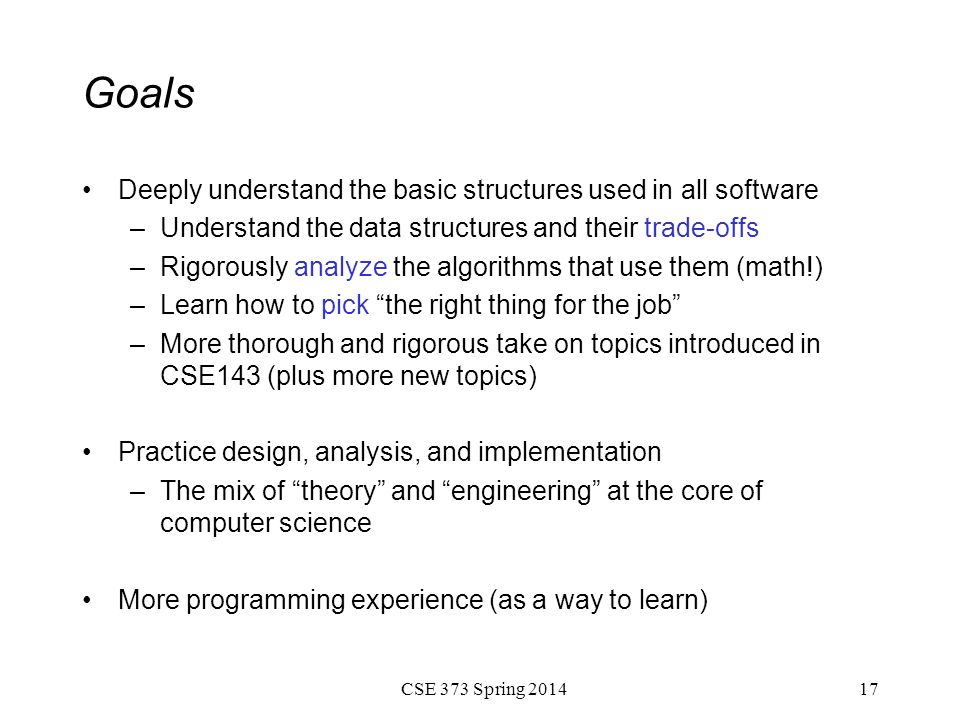 Goals

• Deeply understand the basic structures used in all software
– Understand the data structures and their trade-offs
– Rigorously analyze the algorithms that use them (math!)
– Learn how to pick “the right thing for the job”
– More thorough and rigorous take on topics introduced in CSE143 (plus more new topics)

• Practice design, analysis, and implementation
– The mix of “theory” and “engineering” at the core of computer science

• More programming experience (as a way to learn)

CSE 373 Spring 2014

17